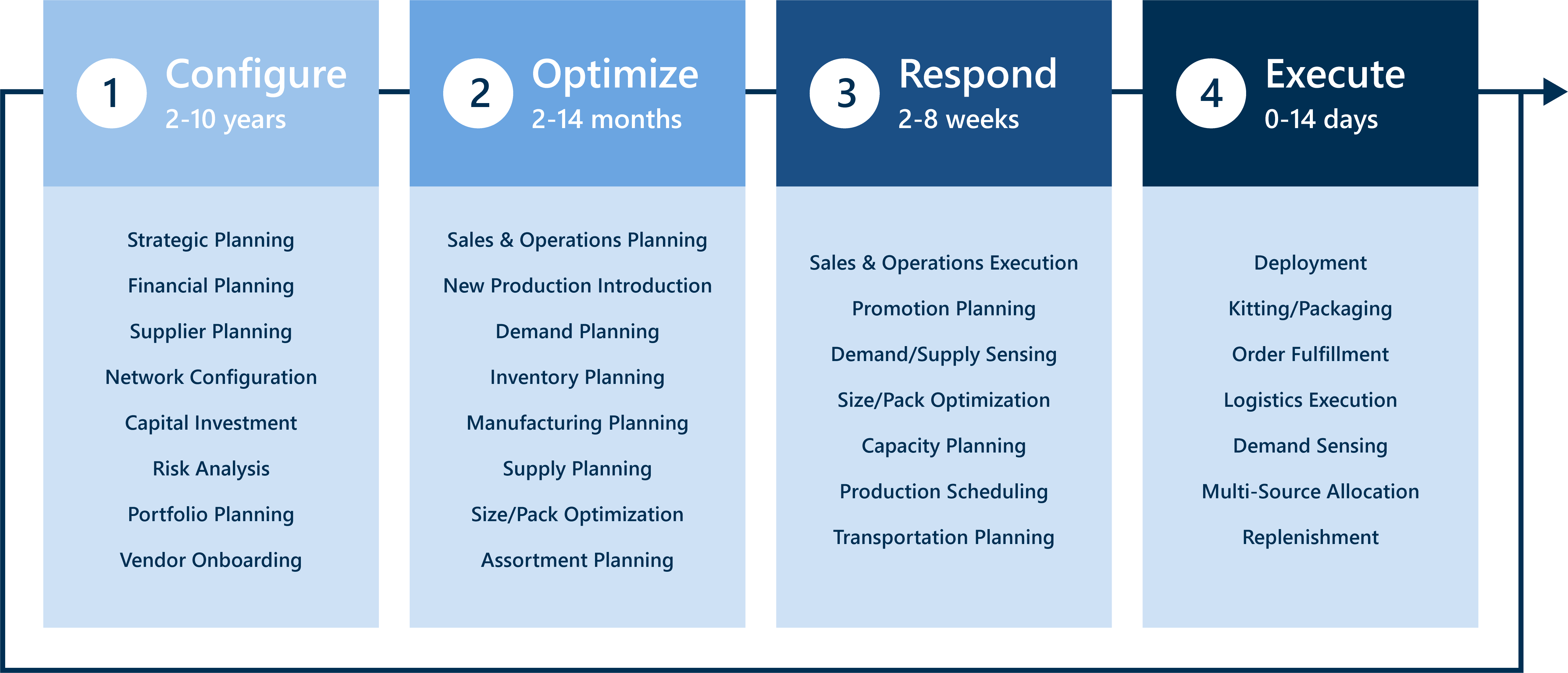 1 Configure
2-10 years

Strategic Planning
Financial Planning
Supplier Planning
Network Configuration
Capital Investment
Risk Analysis
Portfolio Planning
Vendor Onboarding

2 Optimize
2-14 months

Sales & Operations Planning
New Production Introduction
Demand Planning
Inventory Planning
Manufacturing Planning
Supply Planning
Size/Pack Optimization
Assortment Planning

3 Respond
2-8 weeks

Sales & Operations Execution
Promotion Planning
Demand/Supply Sensing
Size/Pack Optimization
Capacity Planning
Production Scheduling
Transportation Planning

4 Execute
0-14 days

Deployment
Kitting/Packaging
Order Fulfillment
Logistics Execution
Demand Sensing
Multi-Source Allocation
Replenishment